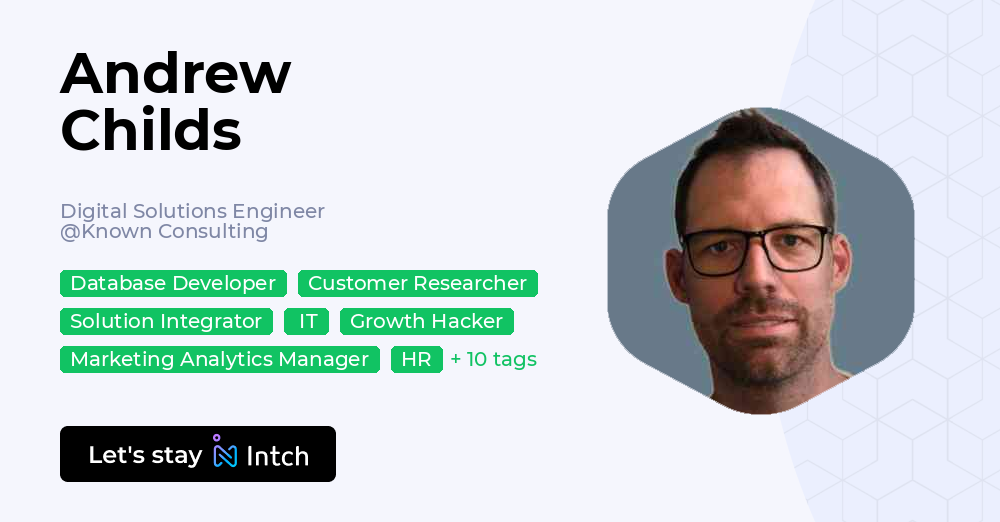 Andrew Childs

Digital Solutions Engineer
@Known Consulting

Database Developer
Customer Researcher
Solution Integrator
IT
Growth Hacker
Marketing Analytics Manager
HR
+ 10 tags

Let's stay Intch